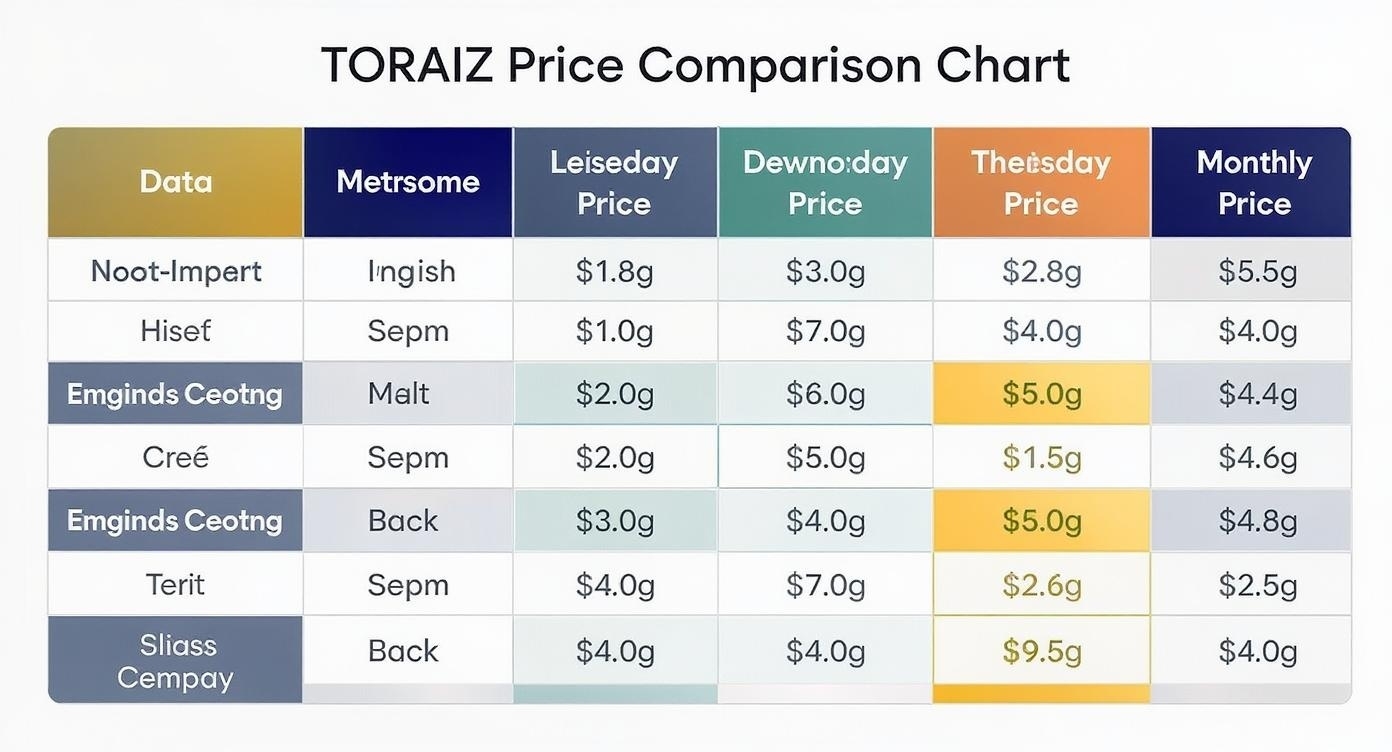 TORAIZ Price Comparison Chart

| Data | Metrsome | Leiseday Price | Dewnoday Price | Thesday Price | Monthly Price |
|---|---|---|---|---|---|
| Noot-Impert | Ingish | \$1.8g | \$3.0g | \$2.8g | \$5.5g |
| Hisef | Sepm | \$1.0g | \$7.0g | \$4.0g | \$4.0g |
| Emginds Ceotng | Malt | \$2.0g | \$6.0g | \$5.0g | \$4.4g |
| Creé | Sepm | \$2.0g | \$5.0g | \$1.5g | \$4.6g |
| Emginds Ceotng | Back | \$3.0g | \$4.0g | \$5.0g | \$4.8g |
| Terit | Sepm | \$4.0g | \$7.0g | \$2.6g | \$2.5g |
| Sliass Cempay | Back | \$4.0g | \$4.0g | \$9.5g | \$4.0g |